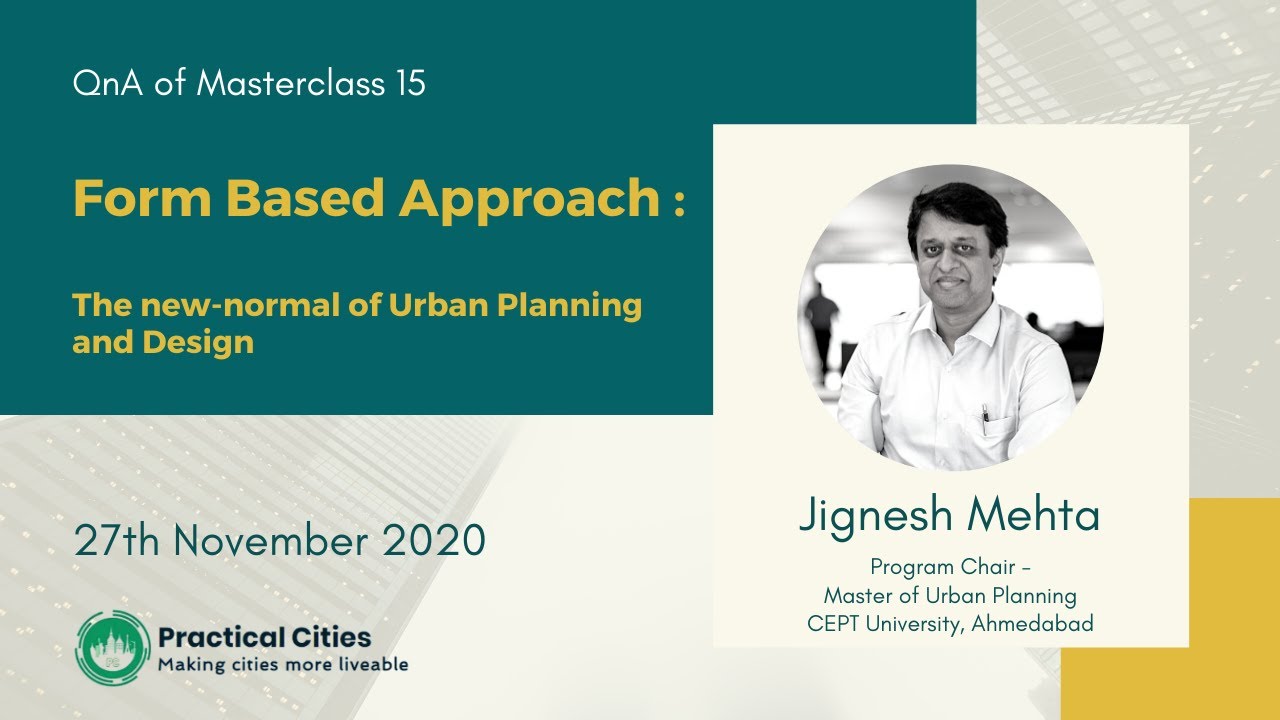 QnA of Masterclass 15

Form Based Approach :

The new-normal of Urban Planning and Design

27th November 2020

Practical Cities
Making cities more liveable

Jignesh Mehta

Program Chair –
Master of Urban Planning
CEPT University, Ahmedabad